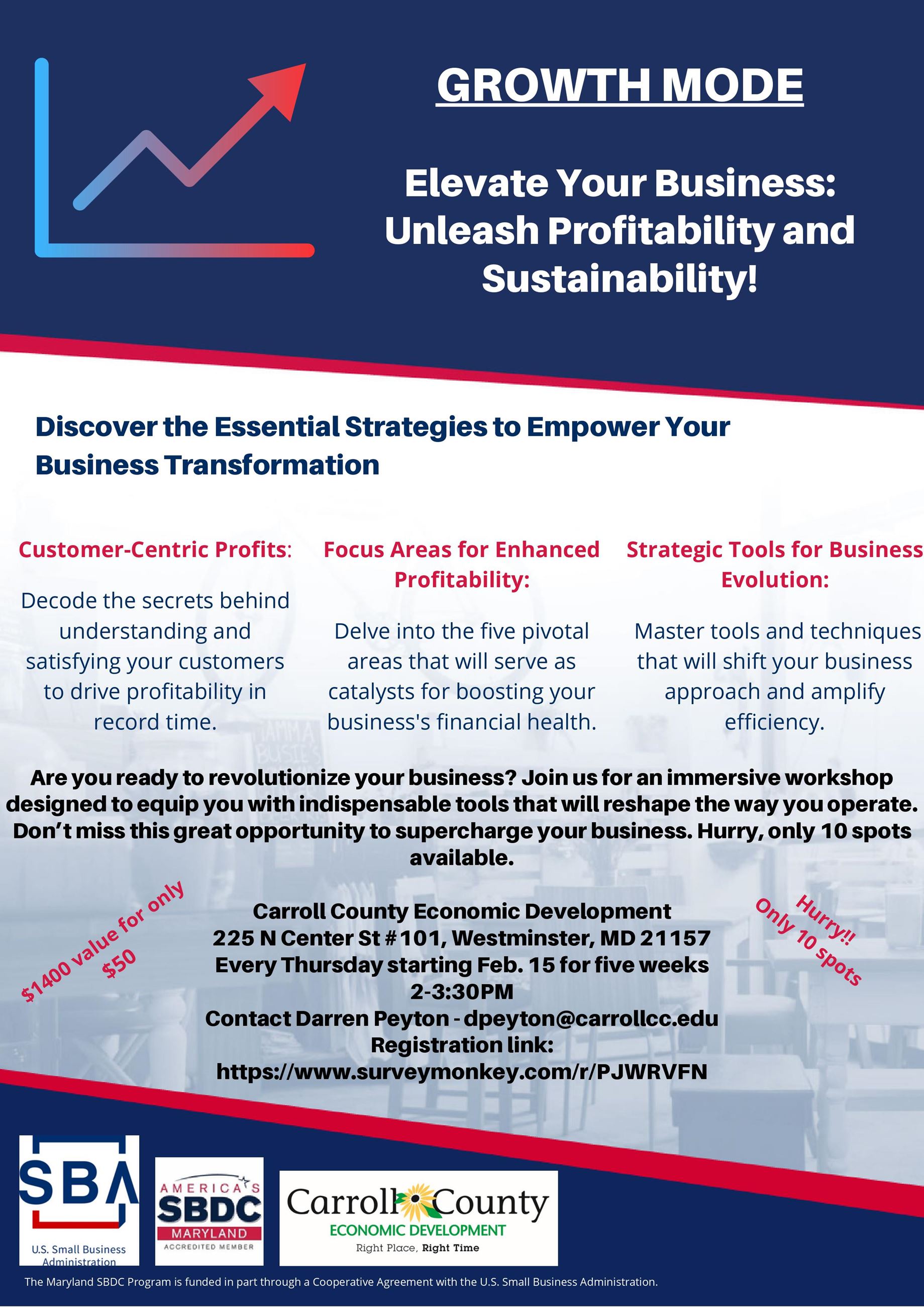 GROWTH MODE

Elevate Your Business: Unleash Profitability and Sustainability!

Discover the Essential Strategies to Empower Your Business Transformation

Customer-Centric Profits:

Decode the secrets behind understanding and satisfying your customers to drive profitability in record time.

Focus Areas for Enhanced Profitability:

Delve into the five pivotal areas that will serve as catalysts for boosting your business's financial health.

Strategic Tools for Business Evolution:

Master tools and techniques that will shift your business approach and amplify efficiency.

Are you ready to revolutionize your business? Join us for an immersive workshop designed to equip you with indispensable tools that will reshape the way you operate. Don't miss this great opportunity to supercharge your business. Hurry, only 10 spots available.

$1400 value for only $50

Carroll County Economic Development
225 N Center St #101, Westminster, MD 21157
Every Thursday starting Feb. 15 for five weeks
2-3:30PM
Contact Darren Peyton - dpeyton@carrollcc.edu
Registration link:
https://www.surveymonkey.com/r/PJWRVFN

Hurry!! Only 10 spots

SBA
U.S. Small Business Administration

AMERICA'S SBDC MARYLAND ACCREDITED MEMBER

Carroll County
ECONOMIC DEVELOPMENT
Right Place, Right Time

The Maryland SBDC Program is funded in part through a Cooperative Agreement with the U.S. Small Business Administration.